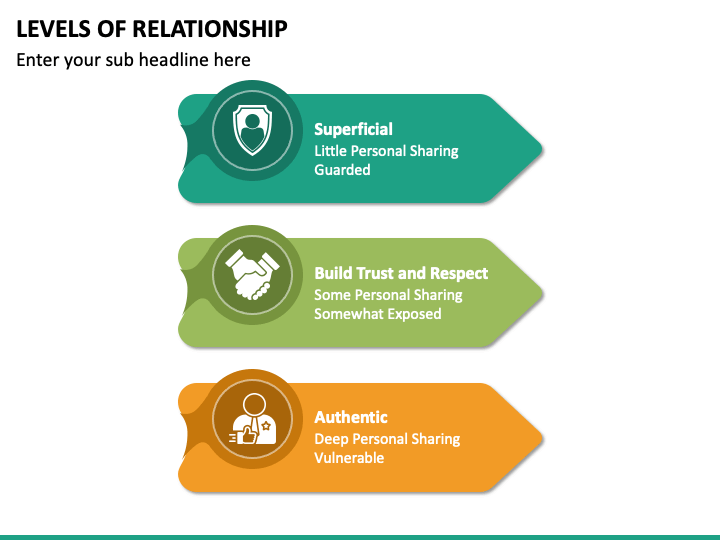 LEVELS OF RELATIONSHIP

Enter your sub headline here

Superficial
Little Personal Sharing
Guarded

Build Trust and Respect
Some Personal Sharing
Somewhat Exposed

Authentic
Deep Personal Sharing
Vulnerable